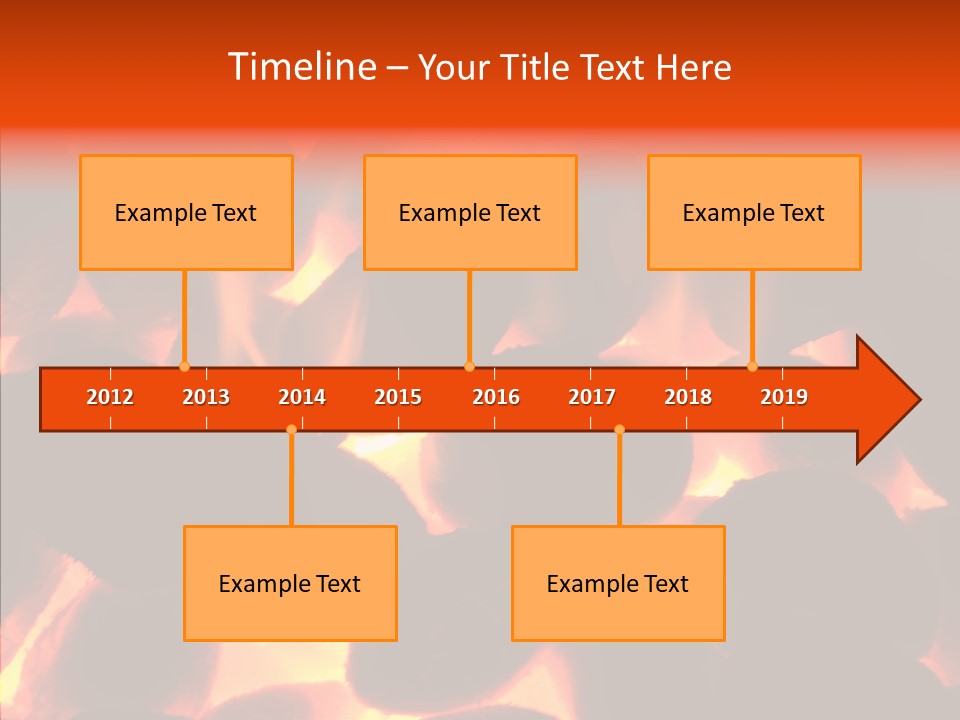 Timeline – Your Title Text Here

Example Text

Example Text

Example Text

2012 2013 2014 2015 2016 2017 2018 2019

Example Text

Example Text